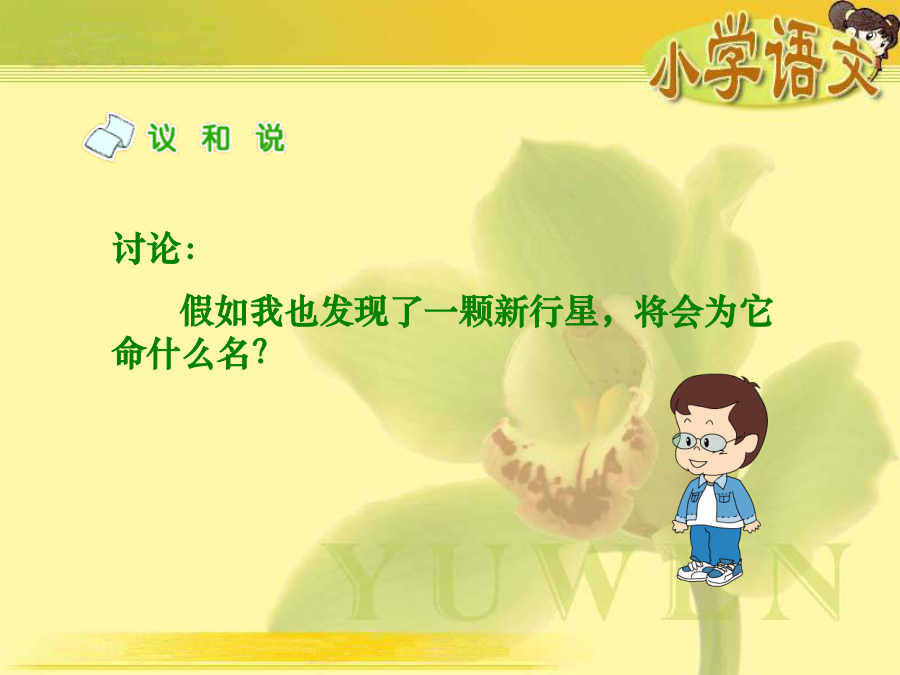 小学语文

议 和 说

讨论：

假如我也发现了一颗新行星，将会为它命什么名?

YUWEN